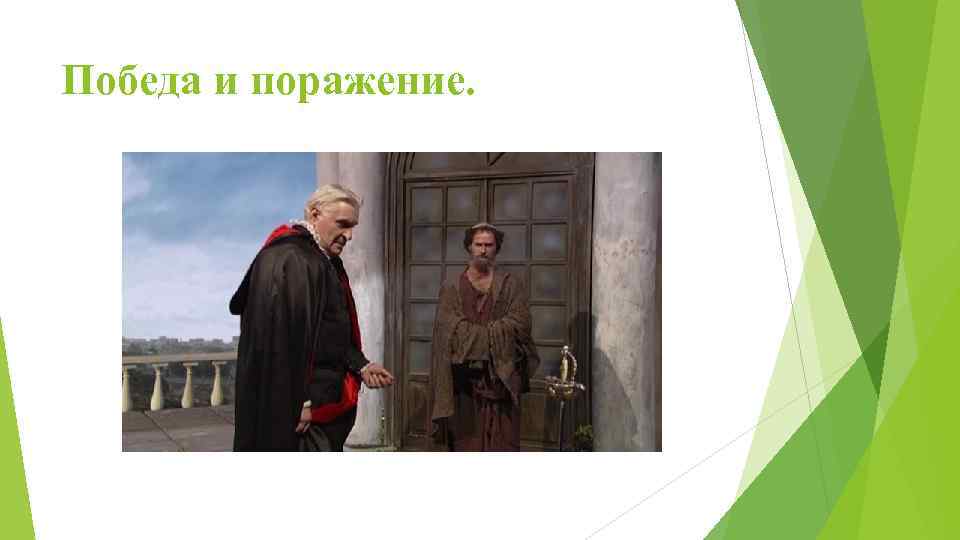 Победа и поражение.